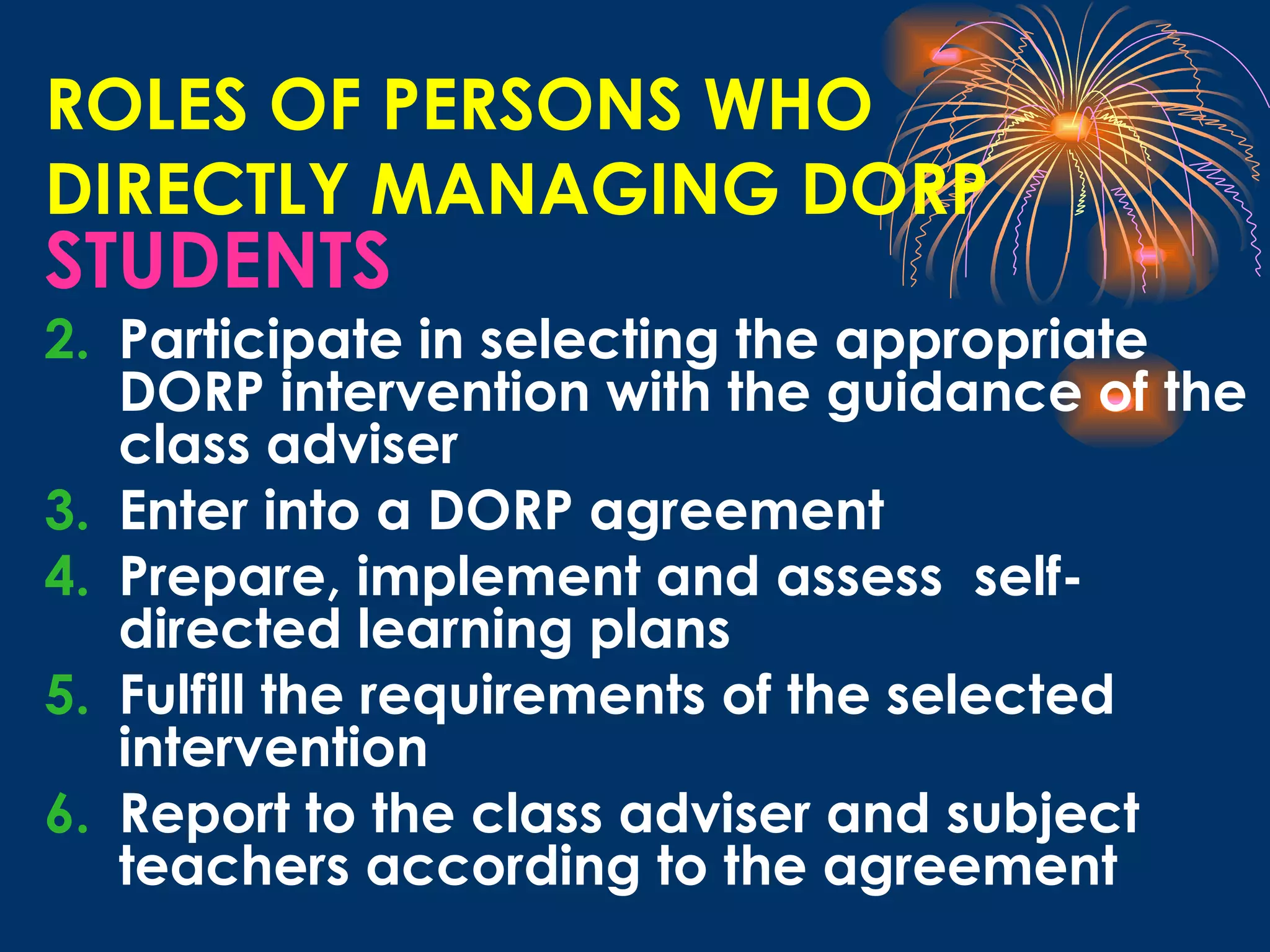 ROLES OF PERSONS WHO DIRECTLY MANAGING DORP
STUDENTS

2. Participate in selecting the appropriate DORP intervention with the guidance of the class adviser
3. Enter into a DORP agreement
4. Prepare, implement and assess self-directed learning plans
5. Fulfill the requirements of the selected intervention
6. Report to the class adviser and subject teachers according to the agreement